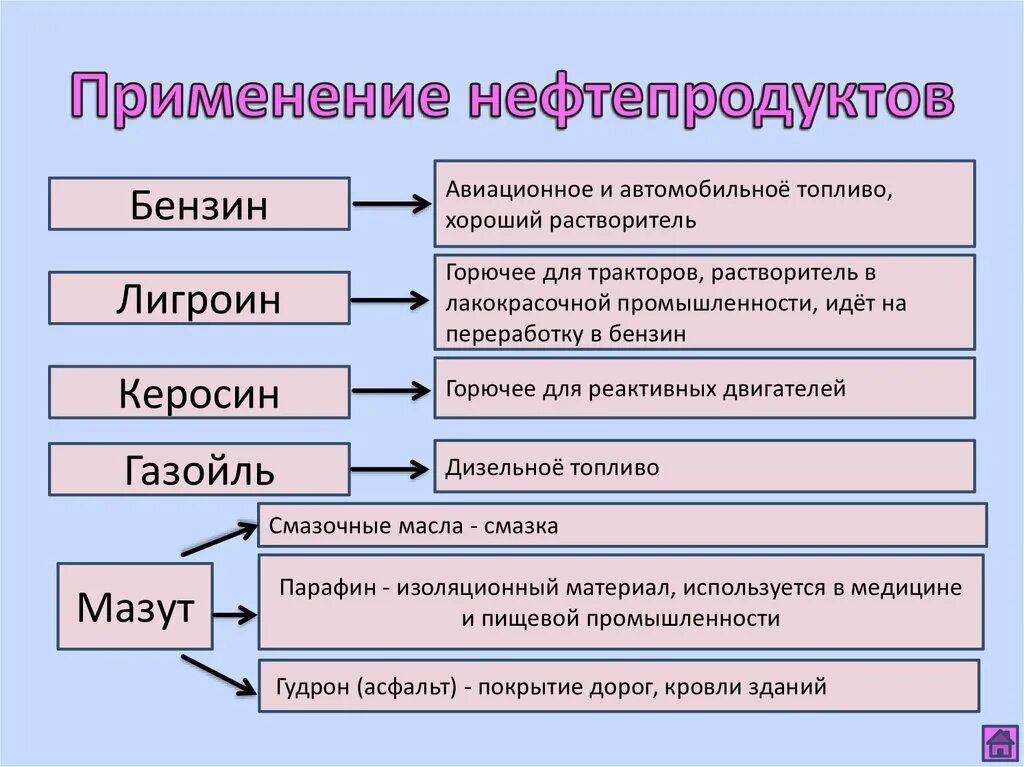 Применение нефтепродуктов

Бензин

Авиационное и автомобильноё топливо, хороший растворитель

Лигроин

Горючее для тракторов, растворитель в лакокрасочной промышленности, идёт на переработку в бензин

Керосин

Горючее для реактивных двигателей

Газойль

Дизельноё топливо

Мазут

Смазочные масла - смазка

Парафин - изоляционный материал, используется в медицине и пищевой промышленности

Гудрон (асфальт) - покрытие дорог, кровли зданий